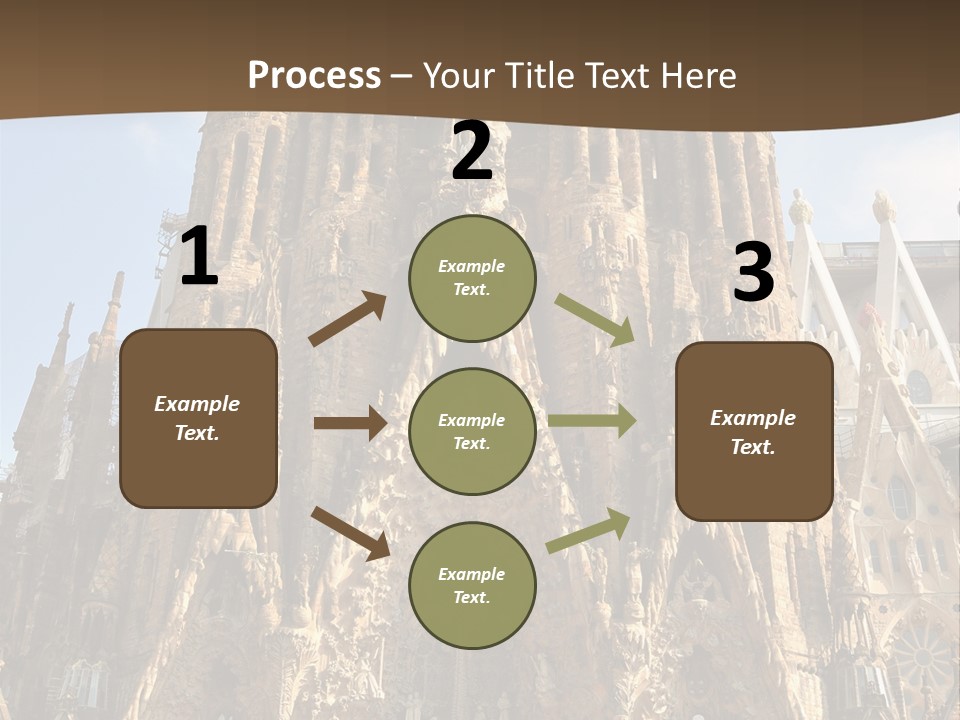 Process – Your Title Text Here

1

Example Text.

2

Example Text.

Example Text.

Example Text.

3

Example Text.